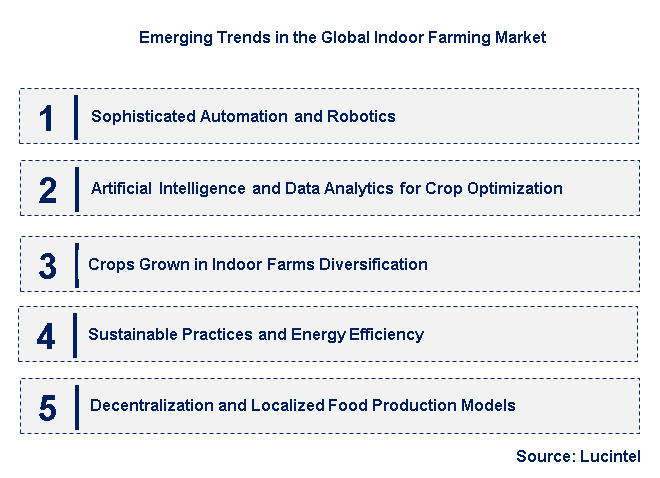 Emerging Trends in the Global Indoor Farming Market

1 Sophisticated Automation and Robotics

2 Artificial Intelligence and Data Analytics for Crop Optimization

3 Crops Grown in Indoor Farms Diversification

4 Sustainable Practices and Energy Efficiency

5 Decentralization and Localized Food Production Models

Source: Lucintel